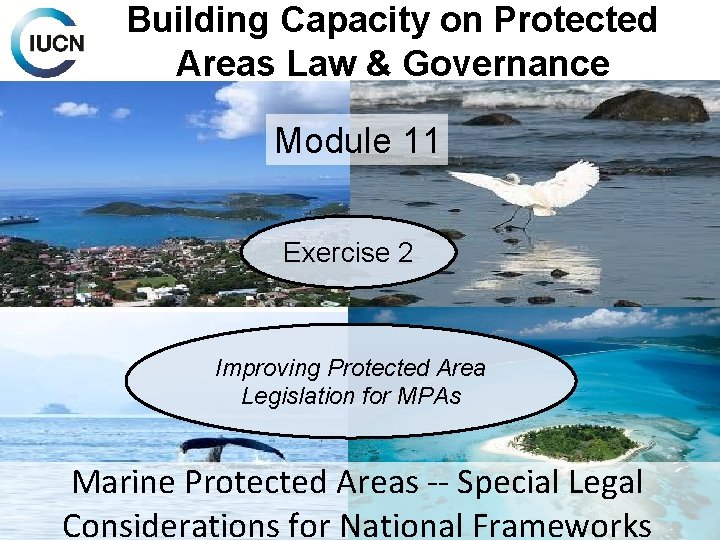 IUCN

Building Capacity on Protected Areas Law & Governance

Module 11

Exercise 2

Improving Protected Area Legislation for MPAs

Marine Protected Areas -- Special Legal Considerations for National Frameworks